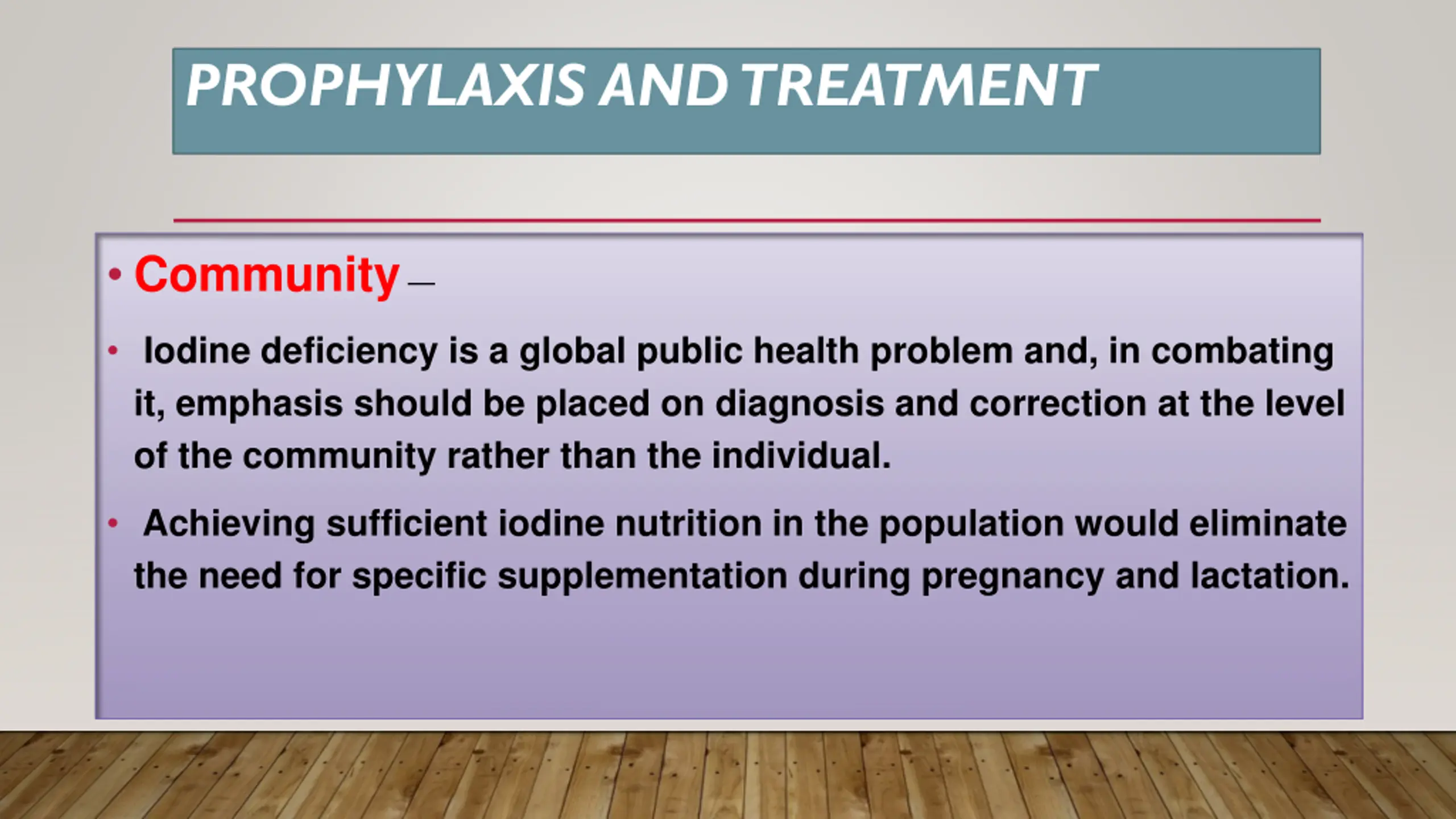 PROPHYLAXIS AND TREATMENT

• Community –

• Iodine deficiency is a global public health problem and, in combating it, emphasis should be placed on diagnosis and correction at the level of the community rather than the individual.

• Achieving sufficient iodine nutrition in the population would eliminate the need for specific supplementation during pregnancy and lactation.